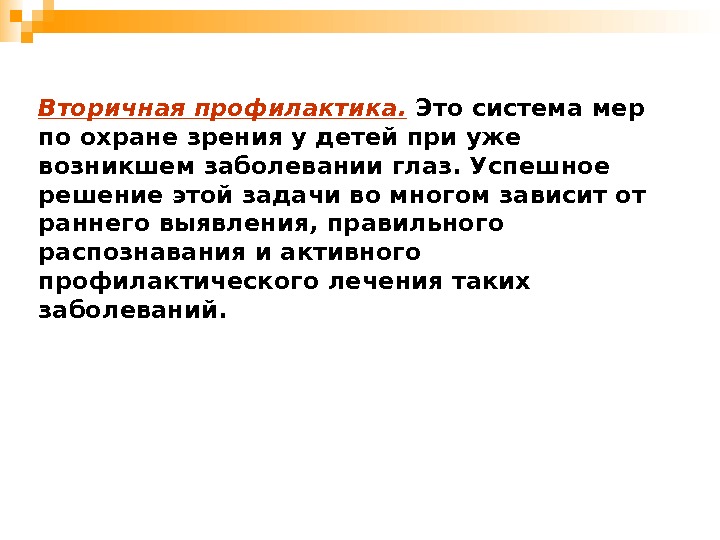 Вторичная профилактика. Это система мер по охране зрения у детей при уже возникшем заболевании глаз. Успешное решение этой задачи во многом зависит от раннего выявления, правильного распознавания и активного профилактического лечения таких заболеваний.